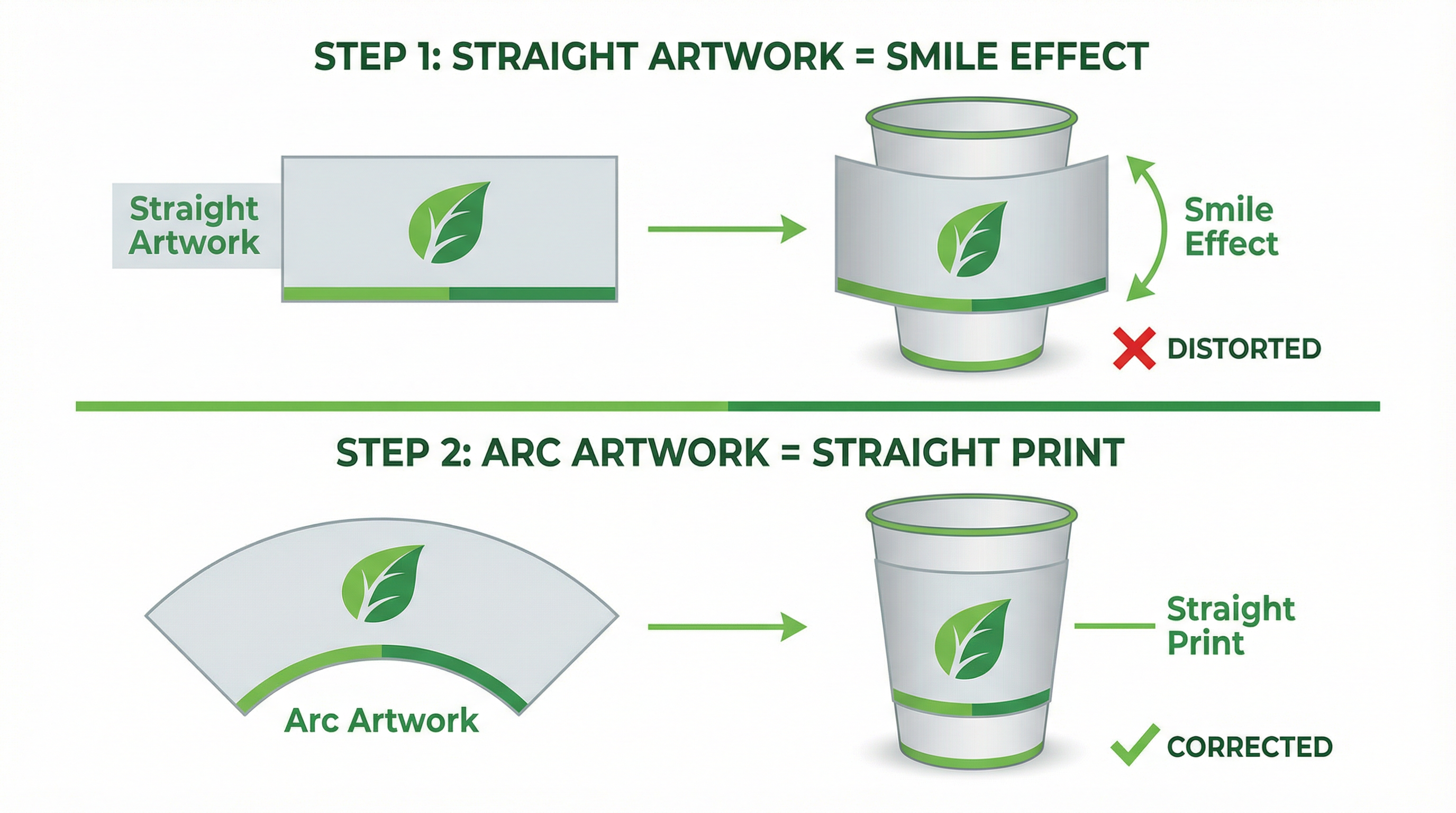 STEP 1: STRAIGHT ARTWORK = SMILE EFFECT

Straight Artwork

Smile Effect

DISTORTED

STEP 2: ARC ARTWORK = STRAIGHT PRINT

Arc Artwork

Straight Print

CORRECTED